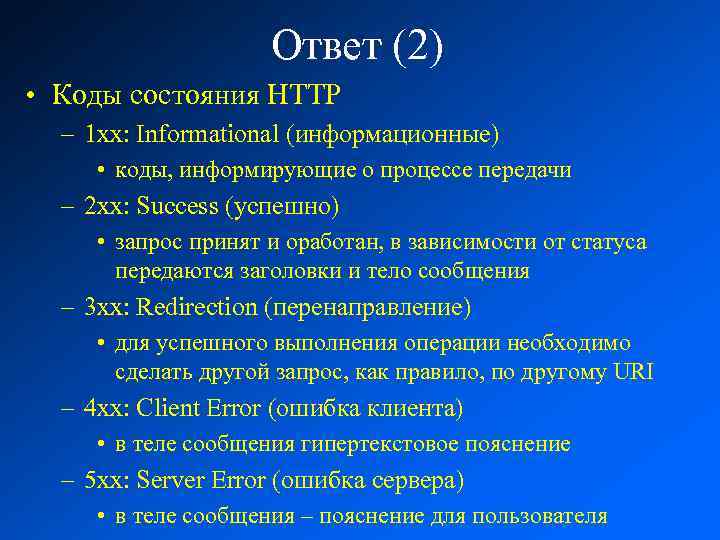 Ответ (2)

• Коды состояния HTTP
– 1xx: Informational (информационные)
• коды, информирующие о процессе передачи
– 2xx: Success (успешно)
• запрос принят и оработан, в зависимости от статуса передаются заголовки и тело сообщения
– 3xx: Redirection (перенаправление)
• для успешного выполнения операции необходимо сделать другой запрос, как правило, по другому URI
– 4xx: Client Error (ошибка клиента)
• в теле сообщения гипертекстовое пояснение
– 5xx: Server Error (ошибка сервера)
• в теле сообщения – пояснение для пользователя